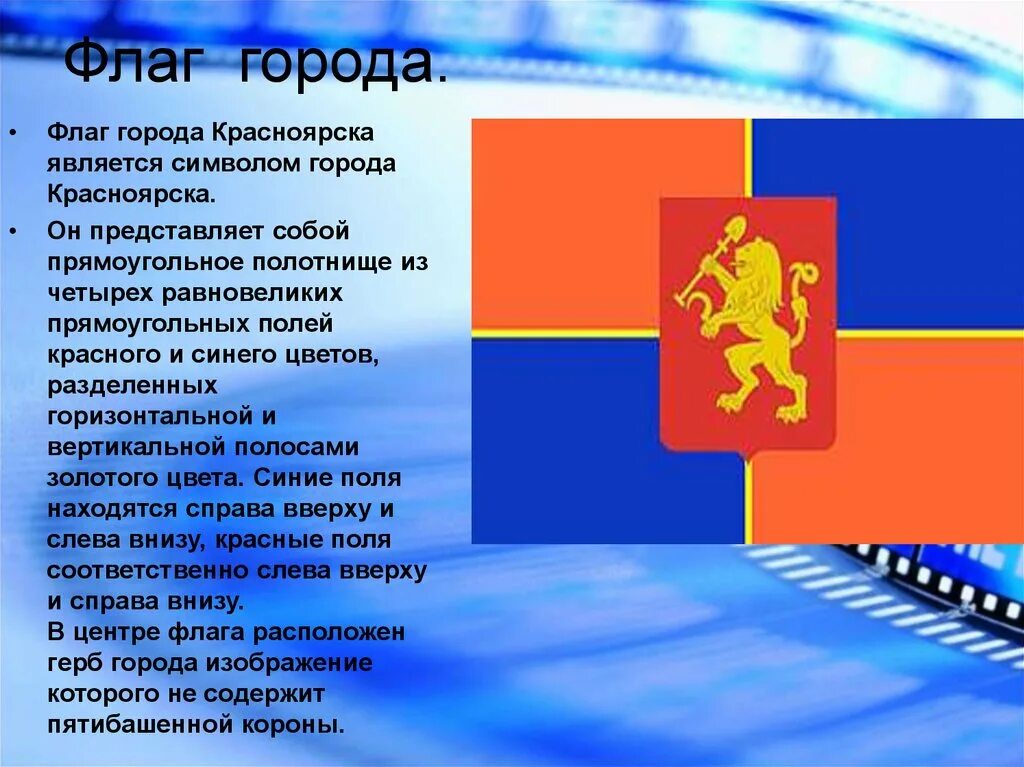 Флаг города.

• Флаг города Красноярска является символом города Красноярска.

• Он представляет собой прямоугольное полотнище из четырех равновеликих прямоугольных полей красного и синего цветов, разделенных горизонтальной и вертикальной полосами золотого цвета. Синие поля находятся справа вверху и слева внизу, красные поля соответственно слева вверху и справа внизу.
В центре флага расположен герб города изображение которого не содержит пятибашенной короны.